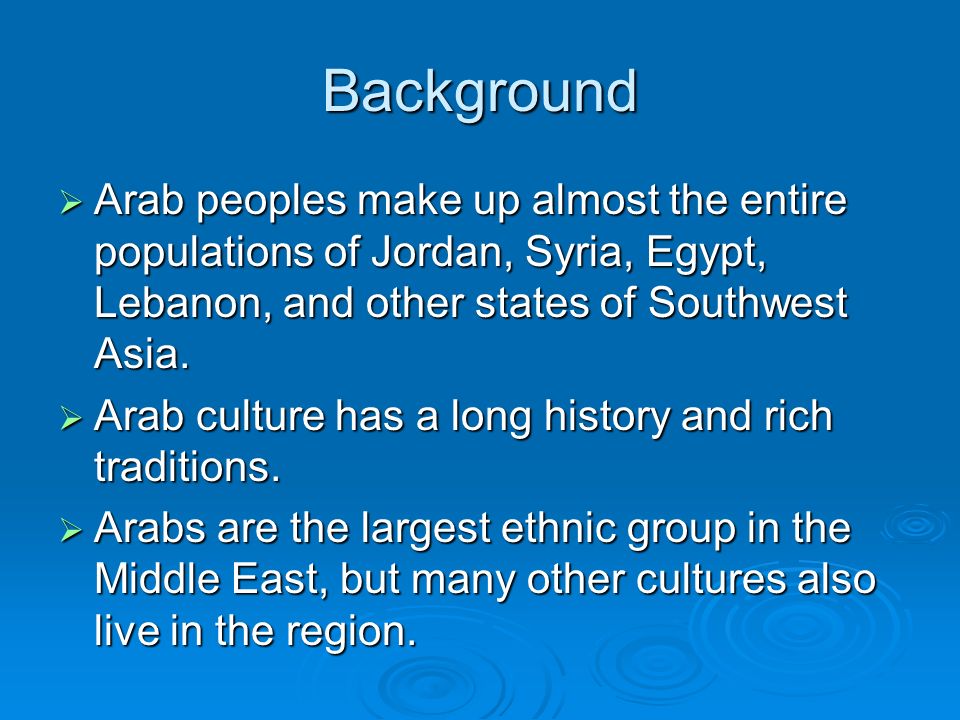 Background

➢ Arab peoples make up almost the entire populations of Jordan, Syria, Egypt, Lebanon, and other states of Southwest Asia.

➢ Arab culture has a long history and rich traditions.

➢ Arabs are the largest ethnic group in the Middle East, but many other cultures also live in the region.